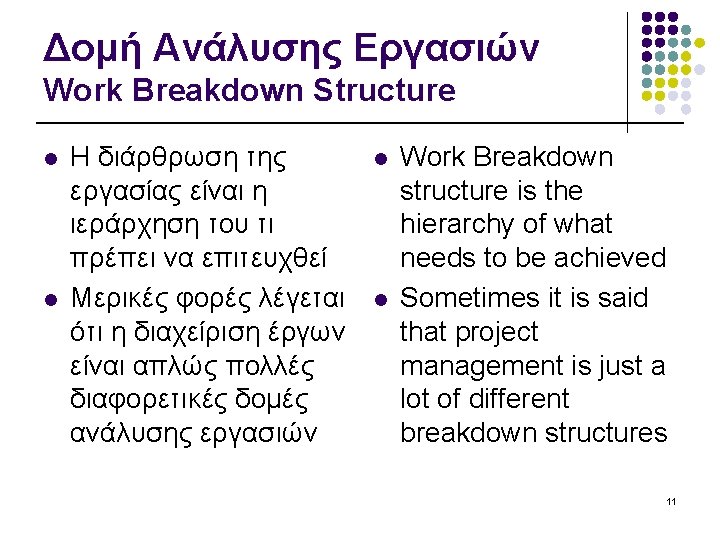 Δομή Ανάλυσης Εργασιών
Work Breakdown Structure

- Η διάρθρωση της εργασίας είναι η ιεράρχηση του τι πρέπει να επιτευχθεί
- Μερικές φορές λέγεται ότι η διαχείριση έργων είναι απλώς πολλές διαφορετικές δομές ανάλυσης εργασιών

- Work Breakdown structure is the hierarchy of what needs to be achieved
- Sometimes it is said that project management is just a lot of different breakdown structures

11